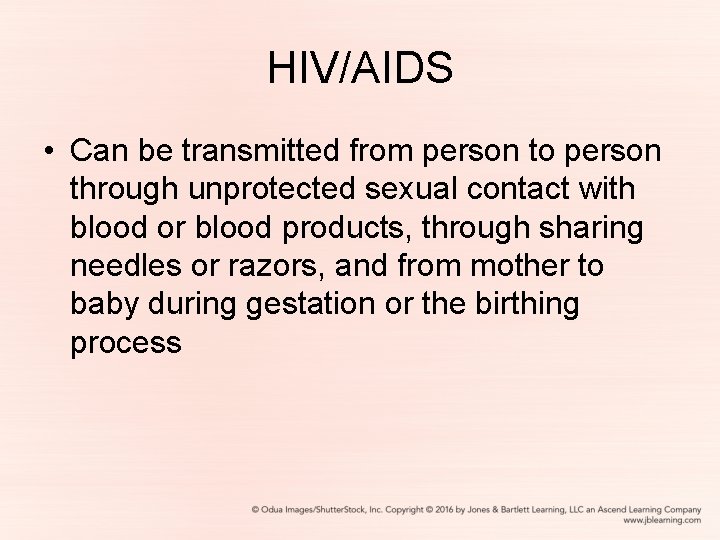 HIV/AIDS

• Can be transmitted from person to person through unprotected sexual contact with blood or blood products, through sharing needles or razors, and from mother to baby during gestation or the birthing process

© Odua Images/ShutterStock, Inc. Copyright © 2016 by Jones & Bartlett Learning, LLC an Ascend Learning Company
www.jblearning.com